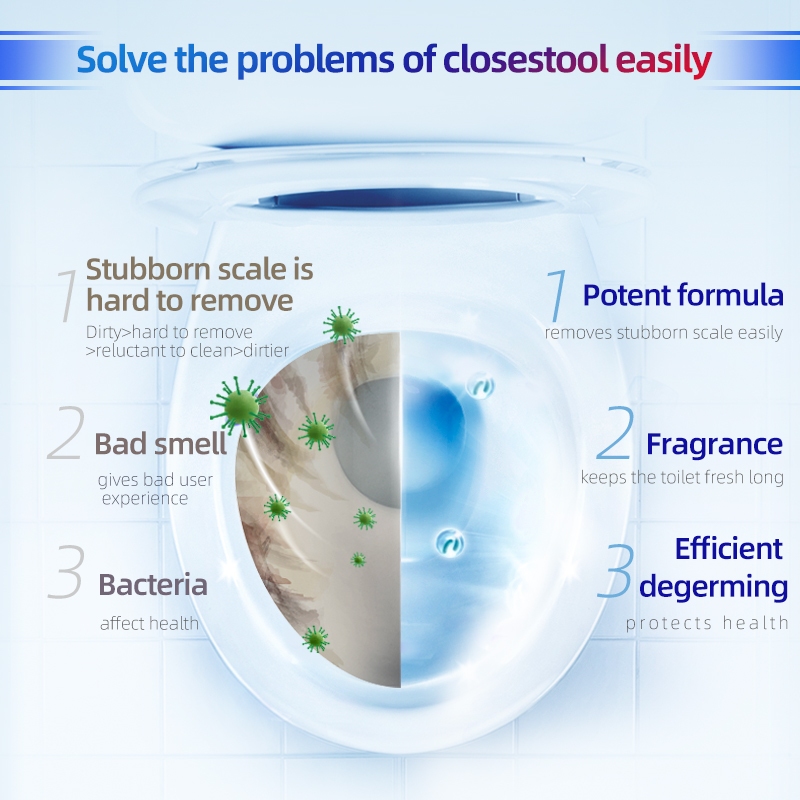 Solve the problems of closestool easily

1 Stubborn scale is hard to remove
Dirty>hard to remove >reluctant to clean>dirtier

2 Bad smell
gives bad user experience

3 Bacteria
affect health

1 Potent formula
removes stubborn scale easily

2 Fragrance
keeps the toilet fresh long

3 Efficient degerming
protects health